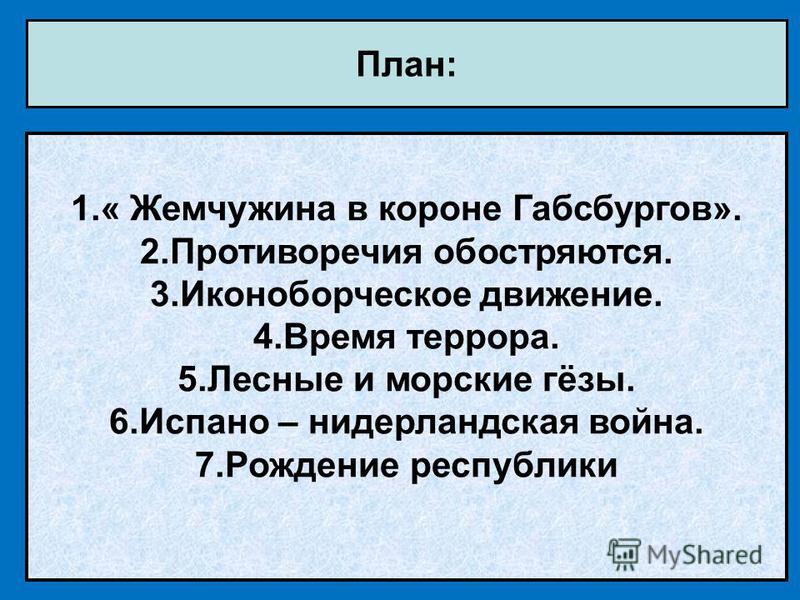 План:

1.« Жемчужина в короне Габсбургов».
2.Противоречия обостряются.
3.Иконоборческое движение.
4.Время террора.
5.Лесные и морские гёзы.
6.Испано – нидерландская война.
7.Рождение республики

MyShared